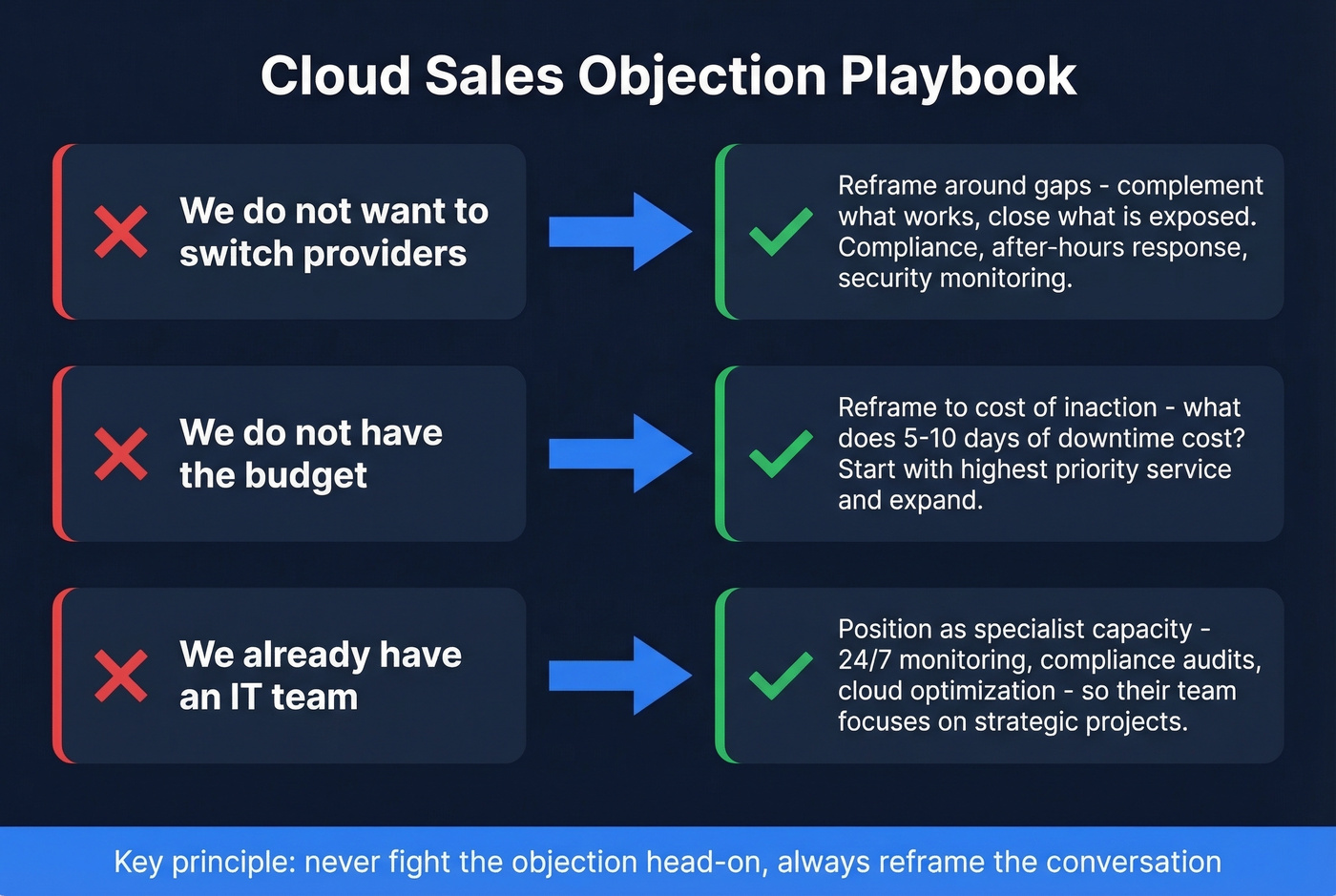 Cloud Sales Objection Playbook

We do not want to switch providers

Reframe around gaps - complement what works, close what is exposed. Compliance, after-hours response, security monitoring.

We do not have the budget

Reframe to cost of inaction - what does 5-10 days of downtime cost? Start with highest priority service and expand.

We already have an IT team

Position as specialist capacity - 24/7 monitoring, compliance audits, cloud optimization - so their team focuses on strategic projects.

Key principle: never fight the objection head-on, always reframe the conversation